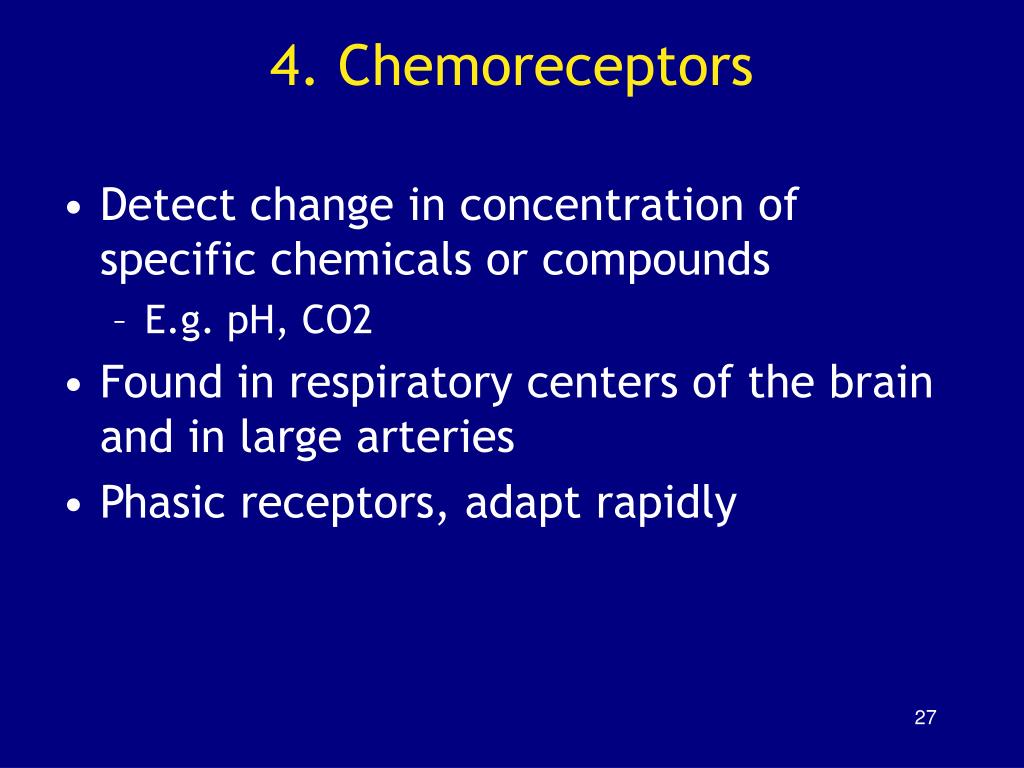 4. Chemoreceptors

• Detect change in concentration of specific chemicals or compounds
  – E.g. pH, CO2
• Found in respiratory centers of the brain and in large arteries
• Phasic receptors, adapt rapidly

27